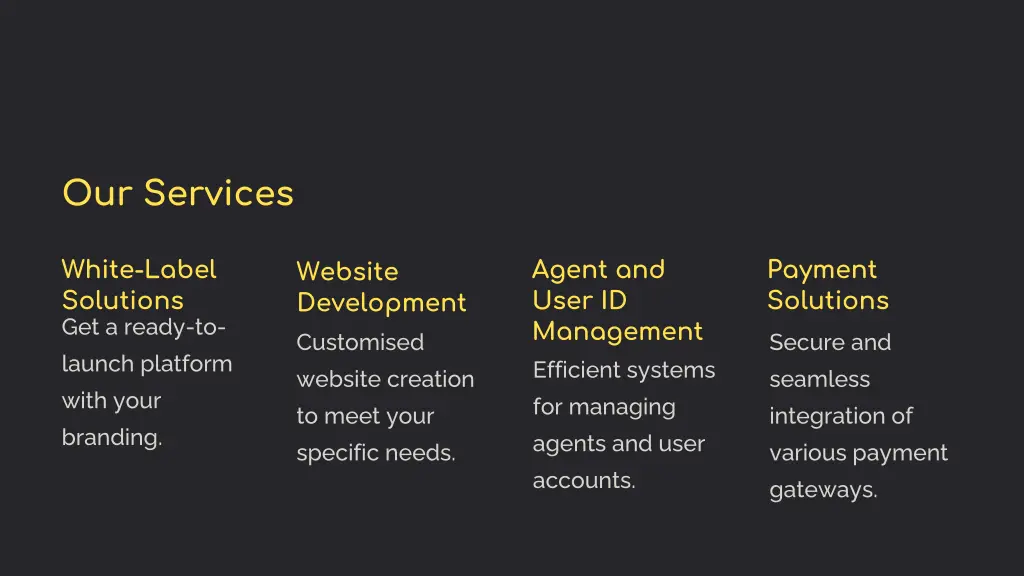 Our Services

White-Label Solutions
Get a ready-to-launch platform with your branding.

Website Development
Customised website creation to meet your specific needs.

Agent and User ID Management
Efficient systems for managing agents and user accounts.

Payment Solutions
Secure and seamless integration of various payment gateways.